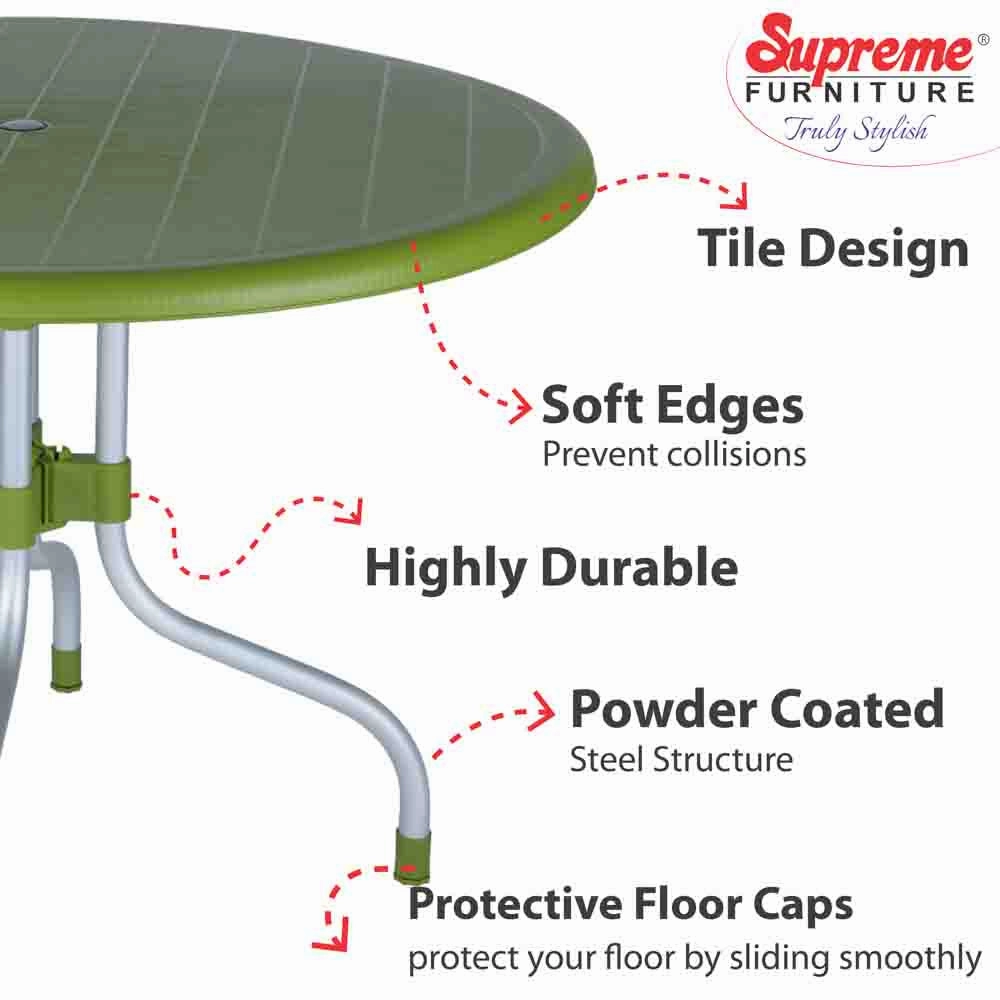 Supreme®
FURNITURE
Truly Stylish

Tile Design

Soft Edges
Prevent collisions

Highly Durable

Powder Coated
Steel Structure

Protective Floor Caps
protect your floor by sliding smoothly